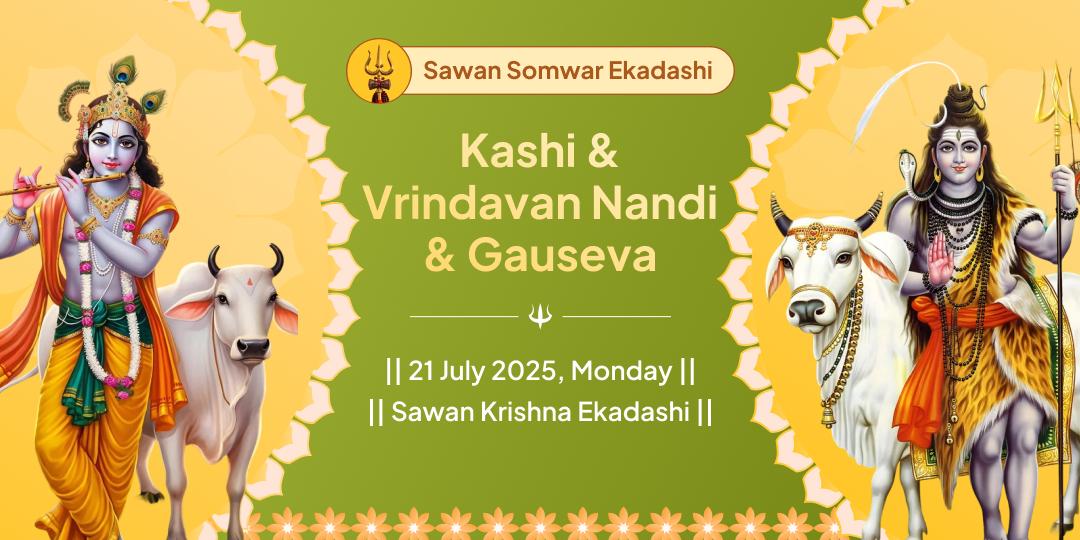 Sawan Somwar Ekadashi

Kashi & Vrindavan Nandi & Gauseva

|| 21 July 2025, Monday ||
|| Sawan Krishna Ekadashi ||